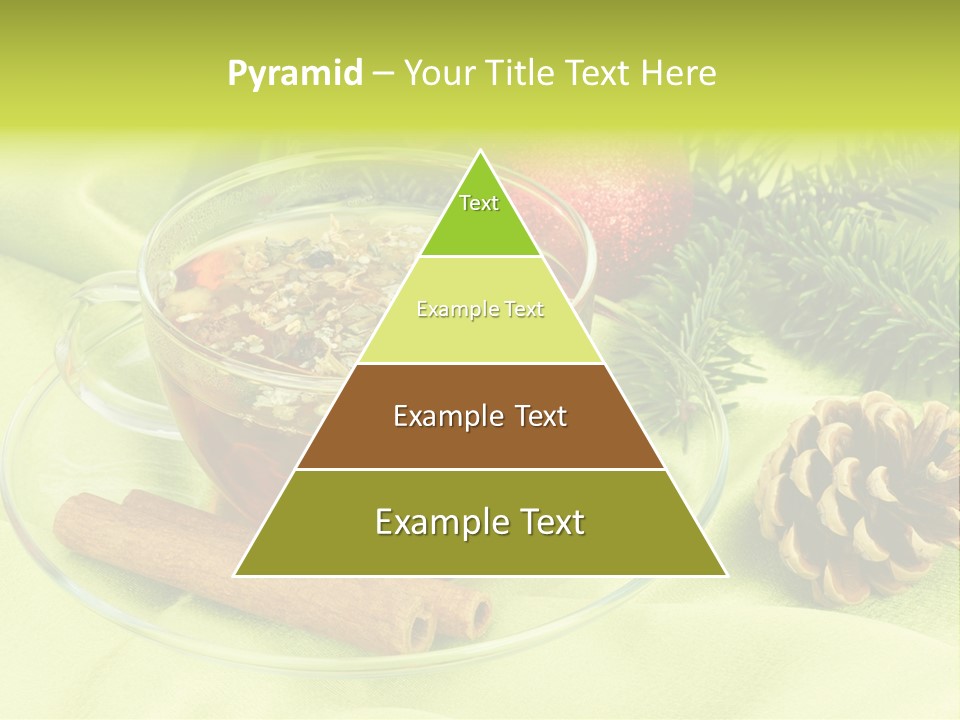 Pyramid – Your Title Text Here

Text

Example Text

Example Text

Example Text